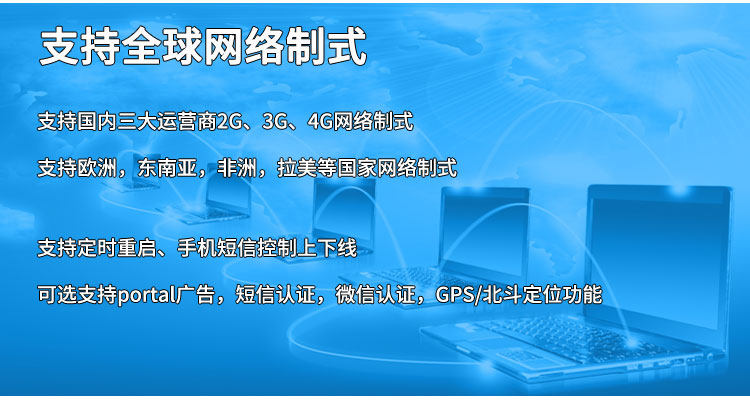 支持全球网络制式

支持国内三大运营商2G、3G、4G网络制式

支持欧洲，东南亚，非洲，拉美等国家网络制式

支持定时重启、手机短信控制上下线

可选支持portal广告，短信认证，微信认证，GPS/北斗定位功能